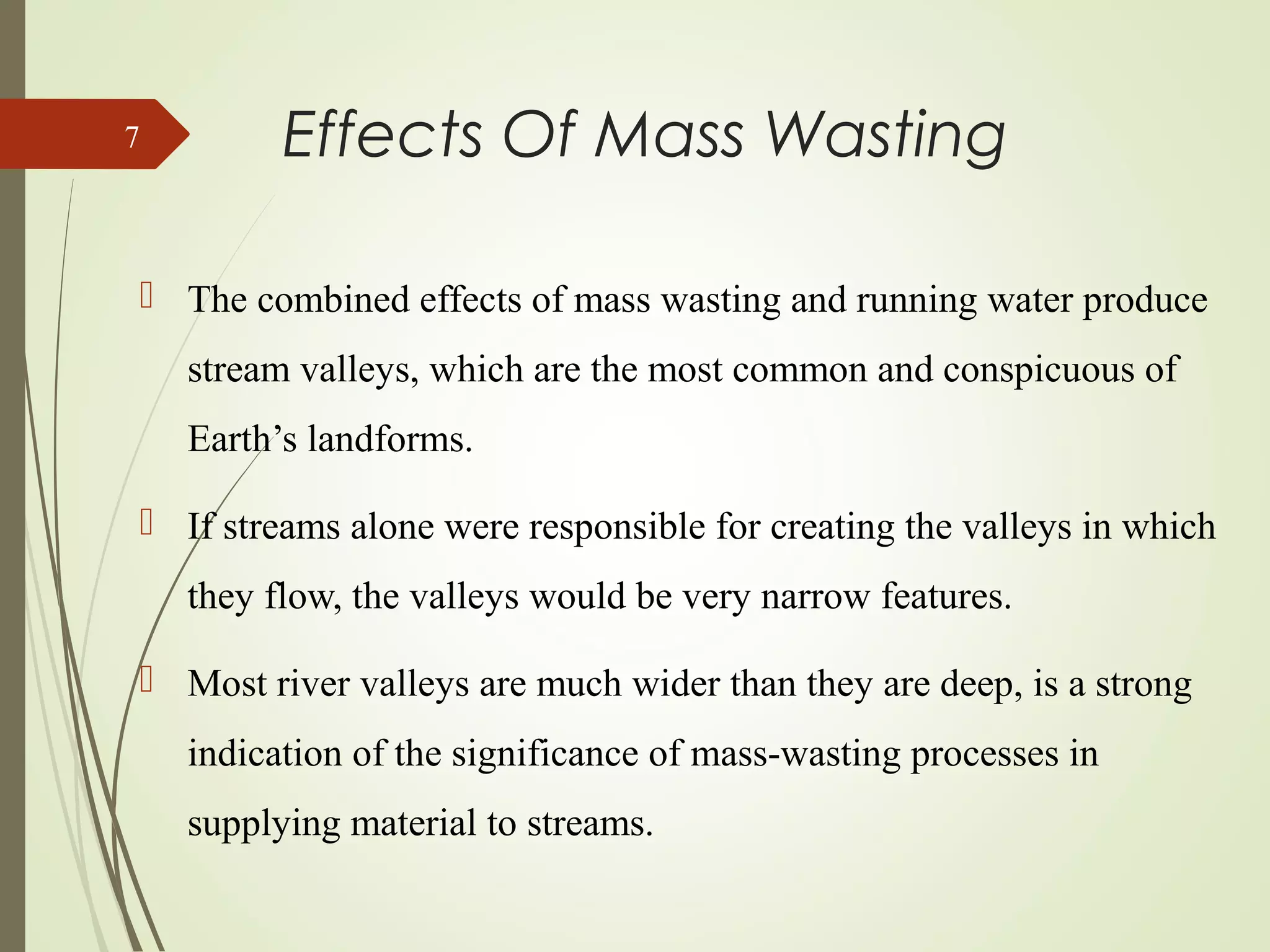 7

Effects Of Mass Wasting

The combined effects of mass wasting and running water produce stream valleys, which are the most common and conspicuous of Earth’s landforms.

If streams alone were responsible for creating the valleys in which they flow, the valleys would be very narrow features.

Most river valleys are much wider than they are deep, is a strong indication of the significance of mass-wasting processes in supplying material to streams.